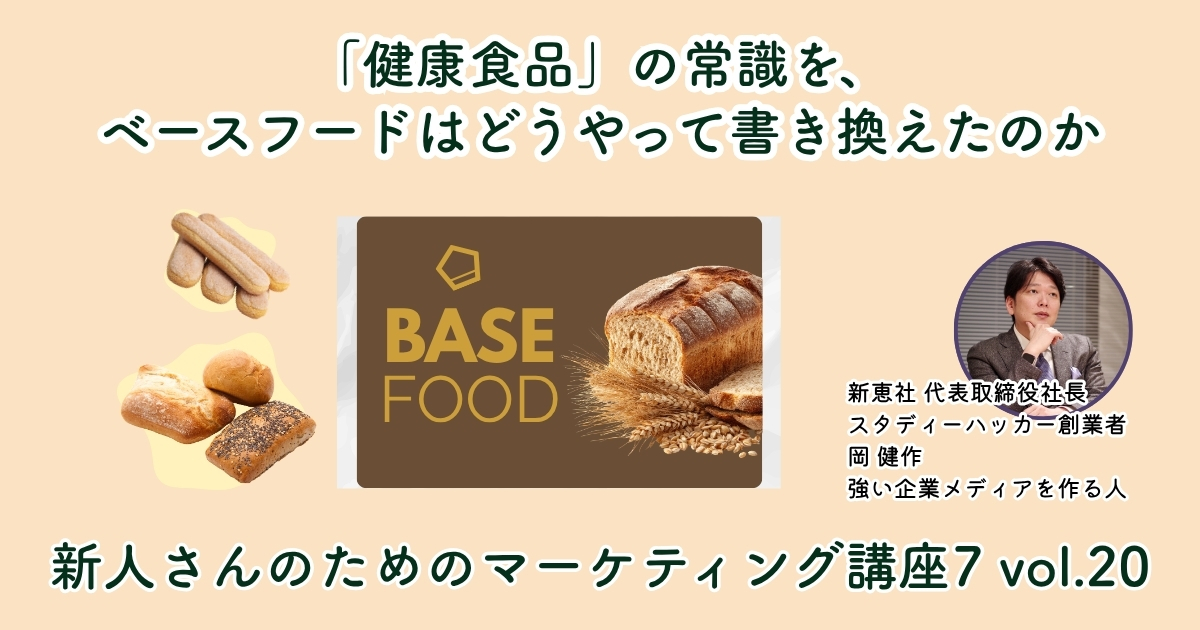 「健康食品」の常識を、
ベースフードはどうやって書き換えたのか

BASE
FOOD

新恵社 代表取締役社長
スタディーハッカー創業者
岡 健作
強い企業メディアを作る人

新人さんのためのマーケティング講座7 vol.20